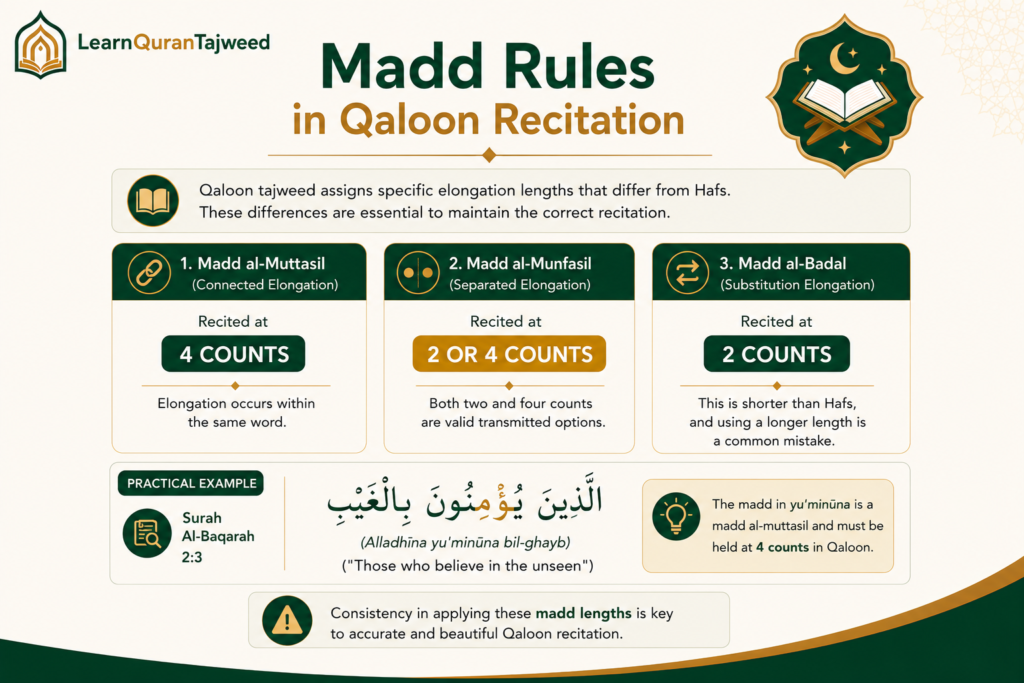 LearnQuranTajweed

Madd Rules
in Qaloon Recitation

Qaloon tajweed assigns specific elongation lengths that differ from Hafs. These differences are essential to maintain the correct recitation.

1. Madd al-Muttasil
(Connected Elongation)

Recited at
4 COUNTS

Elongation occurs within the same word.

2. Madd al-Munfasil
(Separated Elongation)

Recited at
2 OR 4 COUNTS

Both two and four counts are valid transmitted options.

3. Madd al-Badal
(Substitution Elongation)

Recited at
2 COUNTS

This is shorter than Hafs, and using a longer length is a common mistake.

PRACTICAL EXAMPLE

Surah Al-Baqarah 2:3

الَّذِينَ يُؤْمِنُونَ بِالْغَيْبِ

(Alladhīna yu'minūna bil-ghayb)
("Those who believe in the unseen")

The madd in yu'minūna is a madd al-muttasil and must be held at 4 counts in Qaloon.

Consistency in applying these madd lengths is key to accurate and beautiful Qaloon recitation.